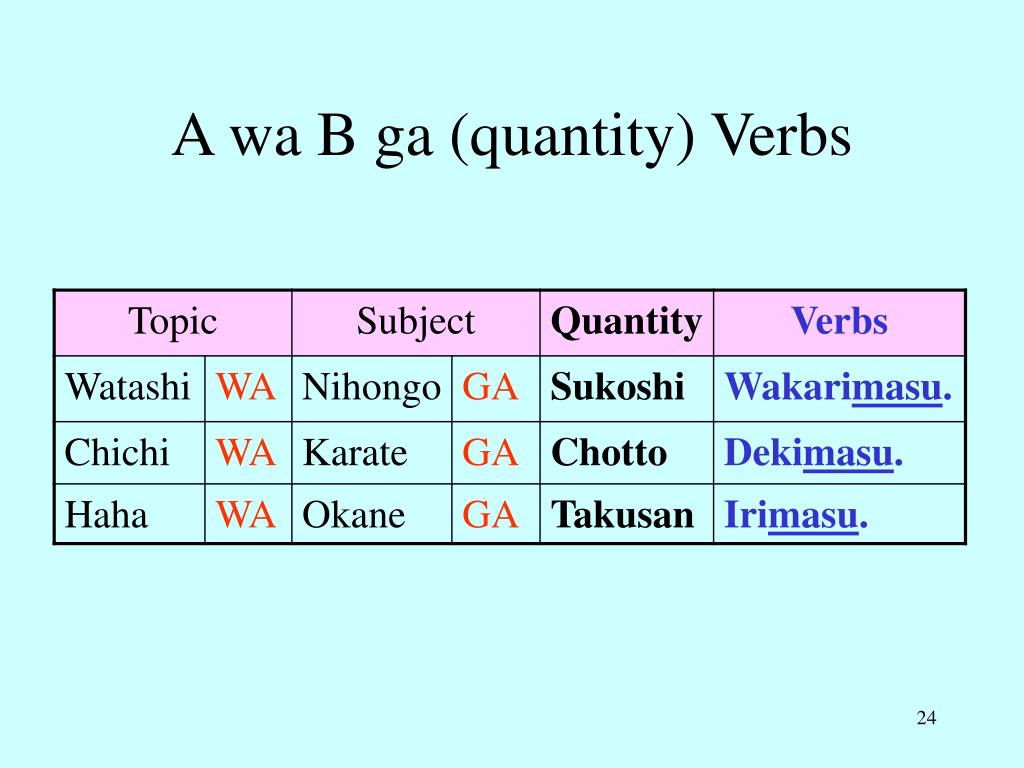 A wa B ga (quantity) Verbs

| Topic | | Subject | | Quantity | Verbs |
|---|---|---|---|---|---|
| Watashi | WA | Nihongo | GA | Sukoshi | Wakarimasu. |
| Chichi | WA | Karate | GA | Chotto | Dekimasu. |
| Haha | WA | Okane | GA | Takusan | Irimasu. |

24